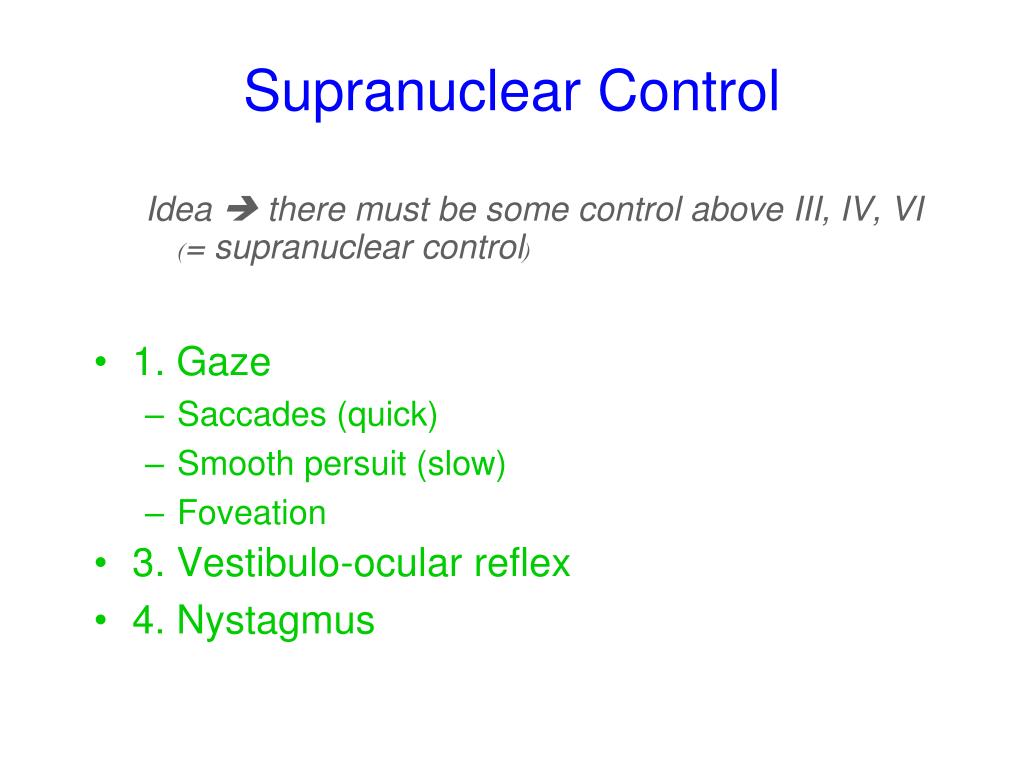 Supranuclear Control

Idea ➔ there must be some control above III, IV, VI (= supranuclear control)

• 1. Gaze
– Saccades (quick)
– Smooth persuit (slow)
– Foveation
• 3. Vestibulo-ocular reflex
• 4. Nystagmus